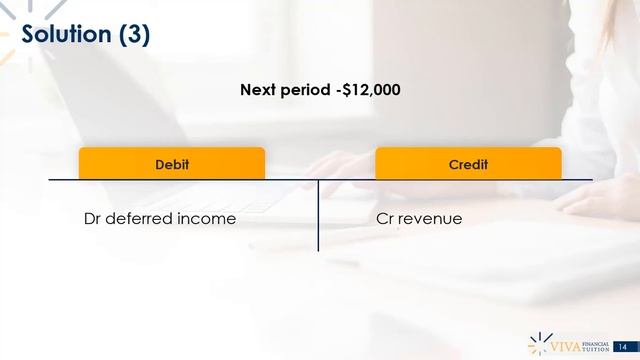 Solution (3)

Next period -$12,000

| Debit | Credit |
|---|---|
| Dr deferred income | Cr revenue |

VIVA FINANCIAL TUITION 14